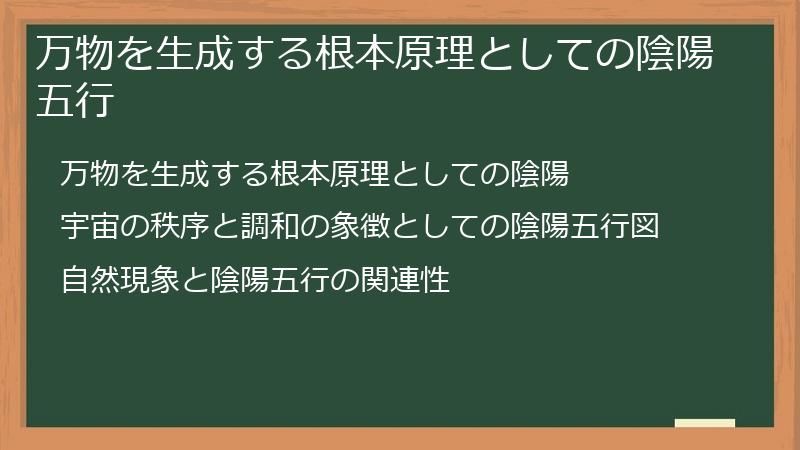 万物を生成する根本原理としての陰陽五行

万物を生成する根本原理としての陰陽

宇宙の秩序と調和の象徴としての陰陽五行図

自然現象と陰陽五行の関連性